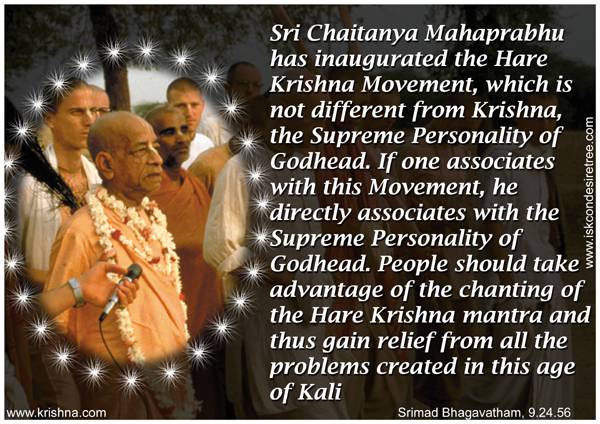 Sri Chaitanya Mahaprabhu has inaugurated the Hare Krishna Movement, which is not different from Krishna, the Supreme Personality of Godhead. If one associates with this Movement, he directly associates with the Supreme Personality of Godhead. People should take advantage of the chanting of the Hare Krishna mantra and thus gain relief from all the problems created in this age of Kali

www.iskcondesiretree.com

www.krishna.com

Srimad Bhagavatham, 9.24.56